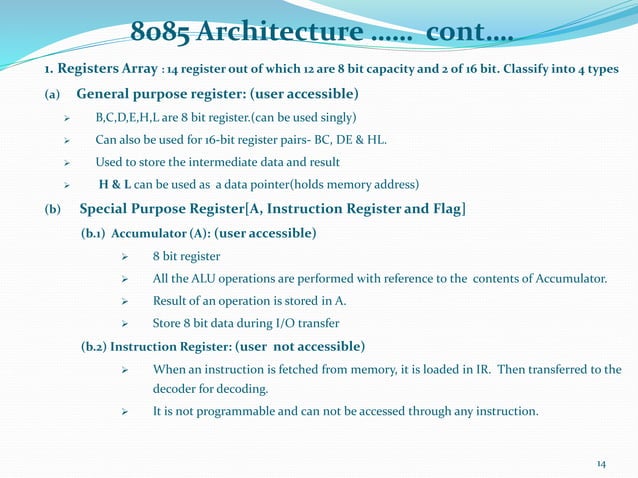 8085 Architecture …… cont….

1. Registers Array : 14 register out of which 12 are 8 bit capacity and 2 of 16 bit. Classify into 4 types

(a) General purpose register: (user accessible)

➢ B,C,D,E,H,L are 8 bit register.(can be used singly)

➢ Can also be used for 16-bit register pairs- BC, DE & HL.

➢ Used to store the intermediate data and result

➢ H & L can be used as a data pointer(holds memory address)

(b) Special Purpose Register[A, Instruction Register and Flag]

(b.1) Accumulator (A): (user accessible)

➢ 8 bit register

➢ All the ALU operations are performed with reference to the contents of Accumulator.

➢ Result of an operation is stored in A.

➢ Store 8 bit data during I/O transfer

(b.2) Instruction Register: (user not accessible)

➢ When an instruction is fetched from memory, it is loaded in IR. Then transferred to the decoder for decoding.

➢ It is not programmable and can not be accessed through any instruction.

14